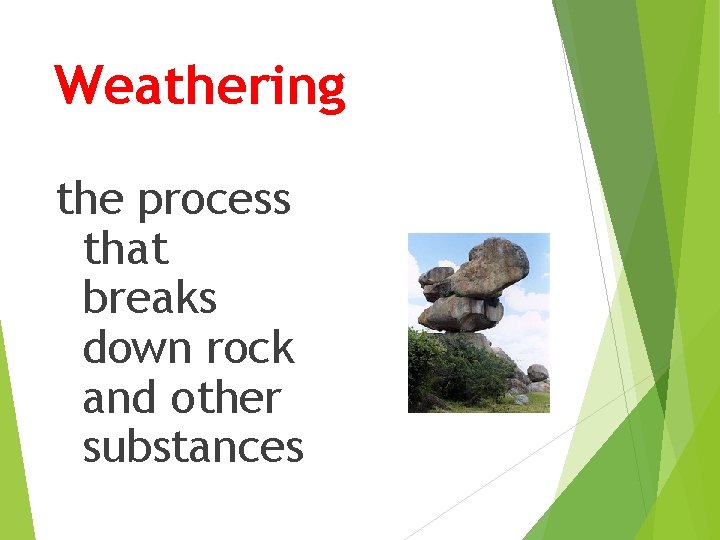 Weathering

the process that breaks down rock and other substances